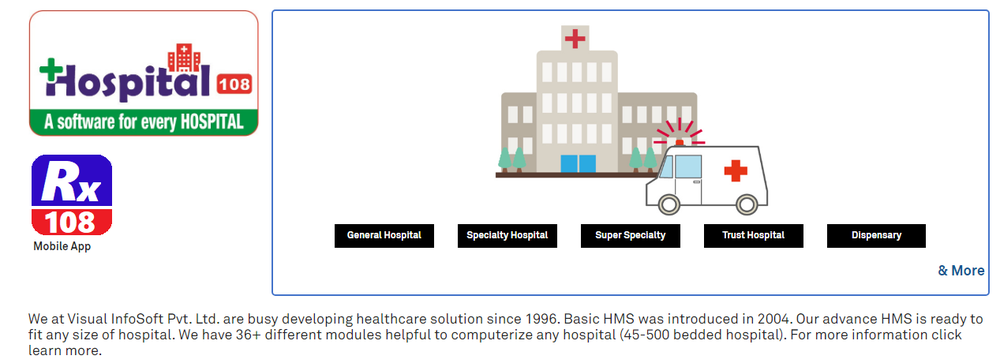 Hospital 108
A software for every HOSPITAL

Rx
108
Mobile App

General Hospital
Specialty Hospital
Super Specialty
Trust Hospital
Dispensary

& More

We at Visual InfoSoft Pvt. Ltd. are busy developing healthcare solution since 1996. Basic HMS was introduced in 2004. Our advance HMS is ready to fit any size of hospital. We have 36+ different modules helpful to computerize any hospital (45-500 bedded hospital). For more information click learn more.